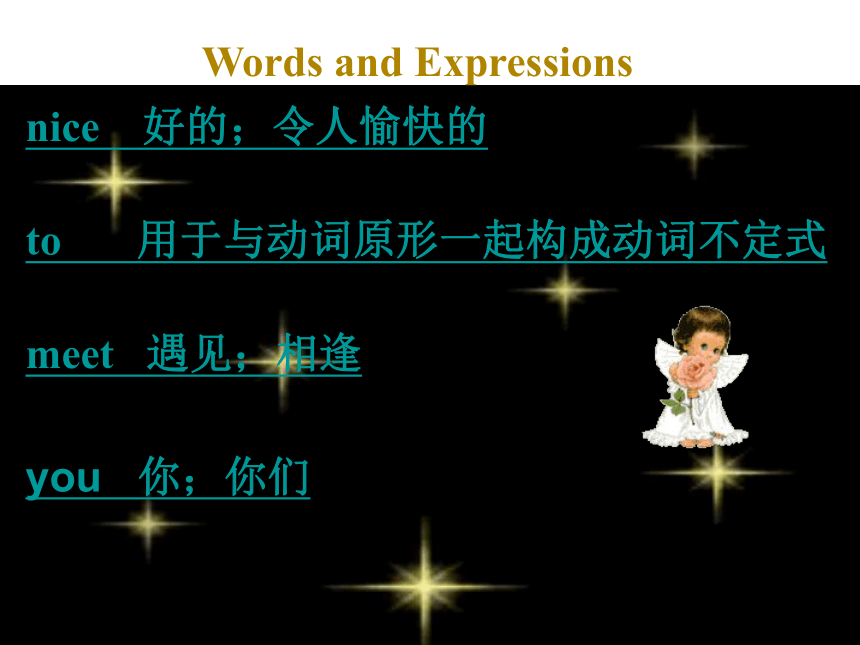 Words and Expressions

nice 好的；令人愉快的

to 用于与动词原形一起构成动词不定式

meet 遇见；相逢

you 你；你们